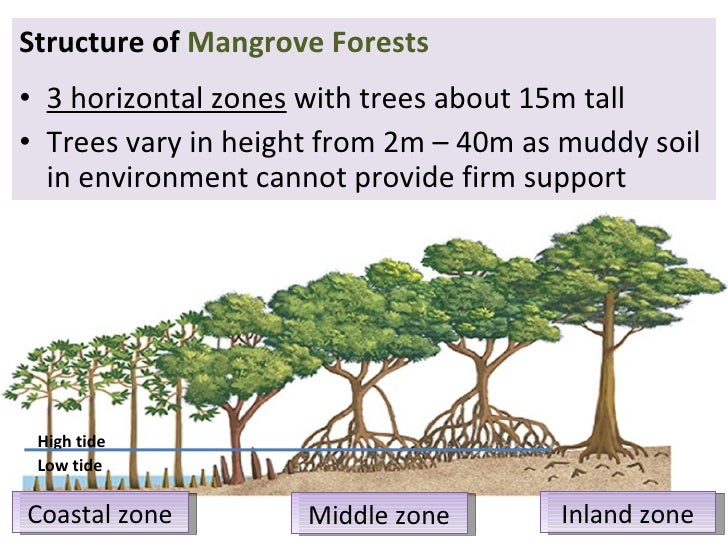 Structure of Mangrove Forests

• 3 horizontal zones with trees about 15m tall

• Trees vary in height from 2m – 40m as muddy soil in environment cannot provide firm support

High tide
Low tide

Coastal zone
Middle zone
Inland zone